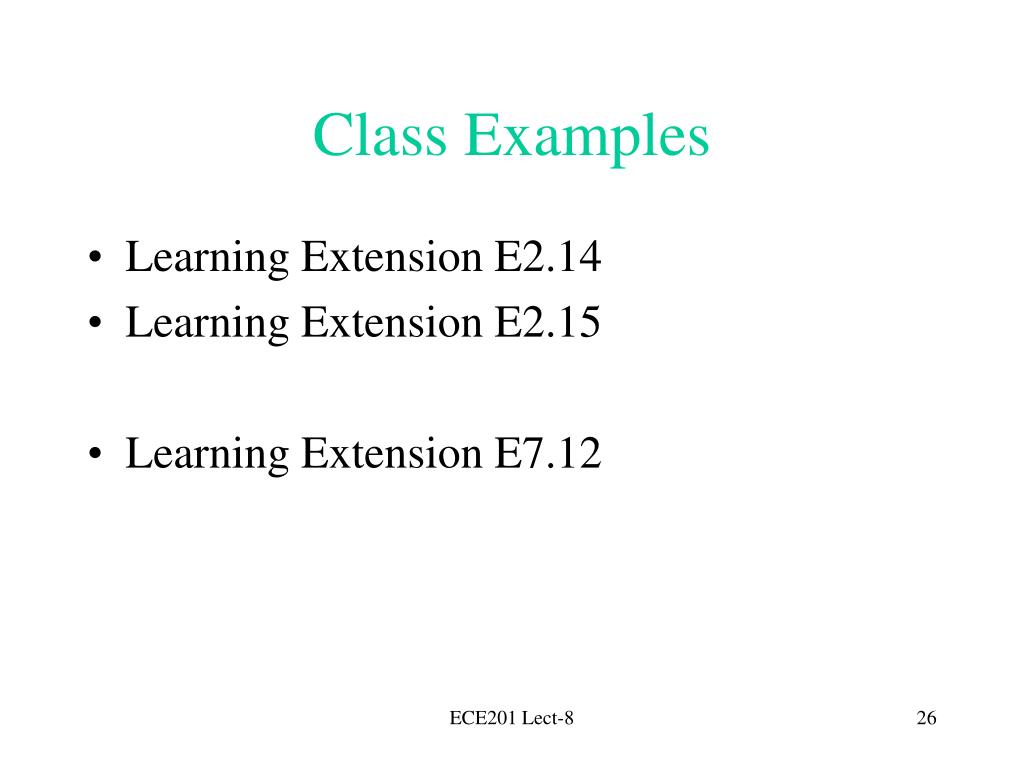 Class Examples

• Learning Extension E2.14
• Learning Extension E2.15

• Learning Extension E7.12

ECE201 Lect-8

26